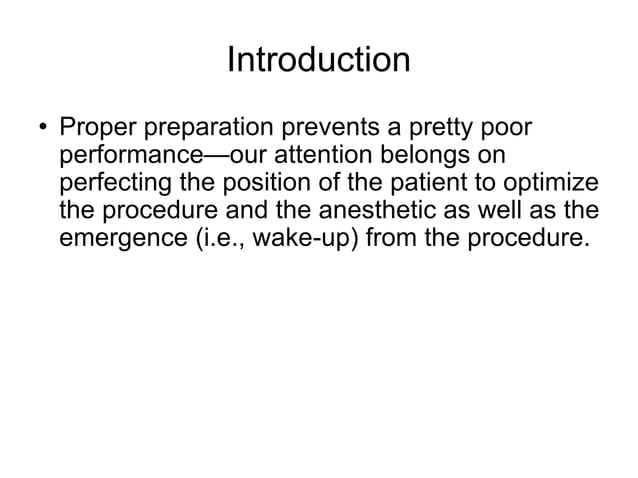 Introduction

• Proper preparation prevents a pretty poor performance—our attention belongs on perfecting the position of the patient to optimize the procedure and the anesthetic as well as the emergence (i.e., wake-up) from the procedure.